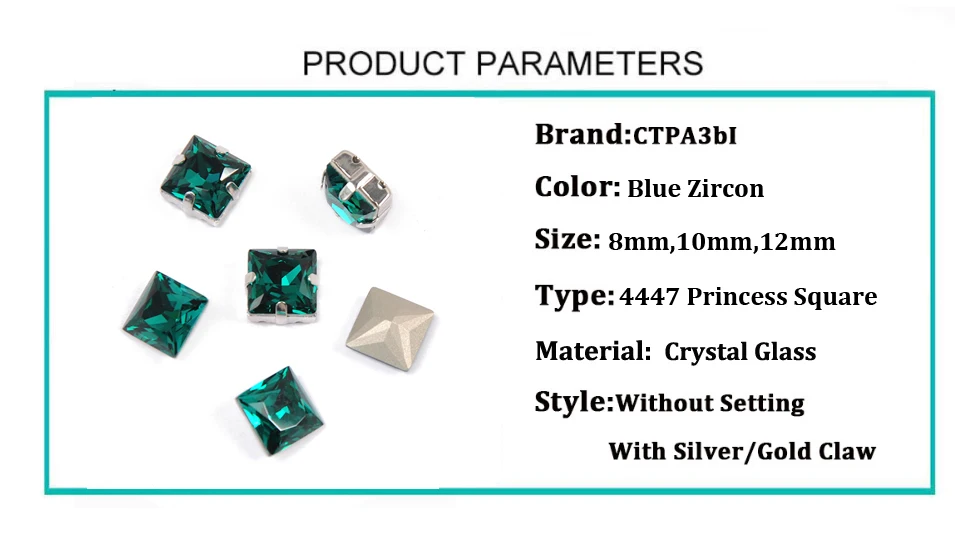 PRODUCT PARAMETERS

Brand:CTPA3bI

Color: Blue Zircon

Size: 8mm,10mm,12mm

Type: 4447 Princess Square

Material: Crystal Glass

Style:Without Setting

With Silver/Gold Claw